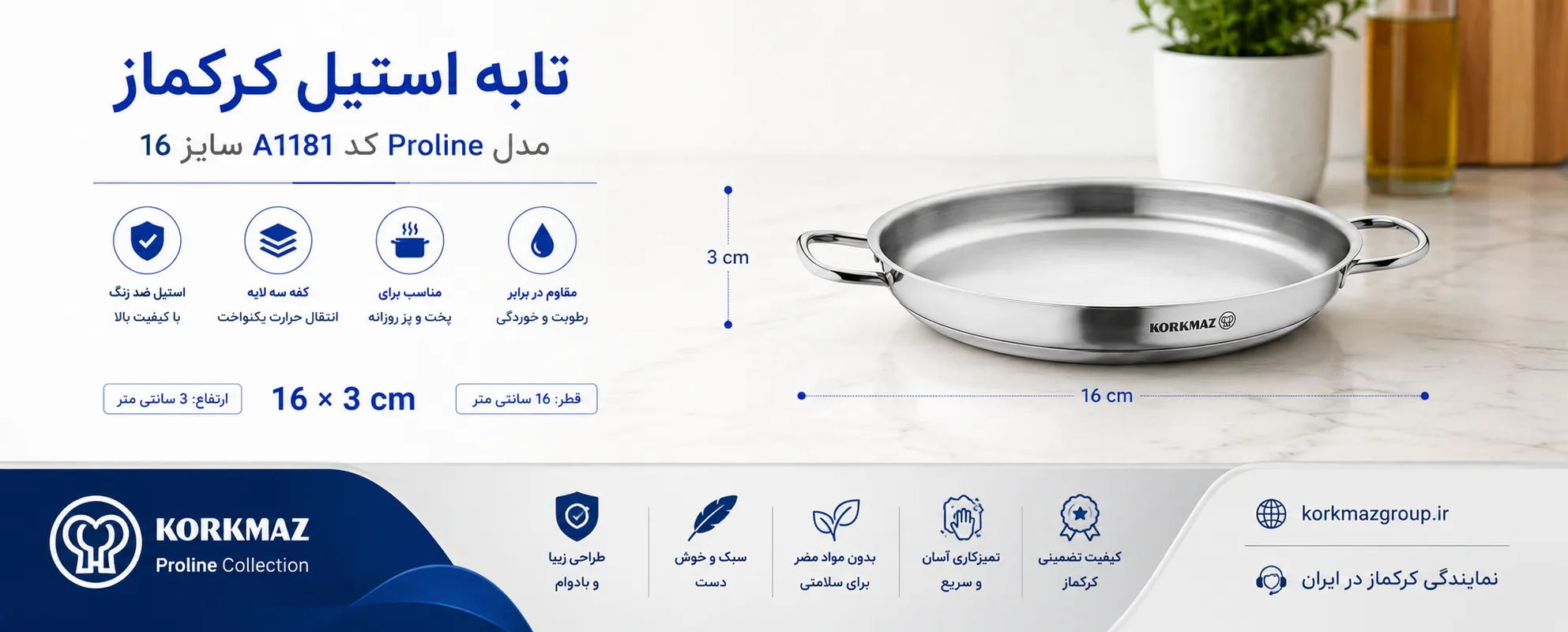 تابه استیل کرکماز

مدل Proline کد A1181 سایز 16

مقاوم در برابر
رطوبت و خوردگی

مناسب برای
پخت و پز روزانه

کفه سه لایه
انتقال حرارت یکنواخت

استیل ضد زنگ
با کیفیت بالا

قطر: 16 سانتی متر

16 × 3 cm

ارتفاع: 3 سانتی متر

3 cm

KORKMAZ

16 cm

KORKMAZ
Proline Collection

طراحی زیبا
و بادوام

سبک و خوش
دست

بدون مواد مضر
برای سلامتی

تمیزکاری آسان
و سریع

کیفیت تضمینی
کرکماز

korkmazgroup.ir

نمایندگی کرکماز در ایران